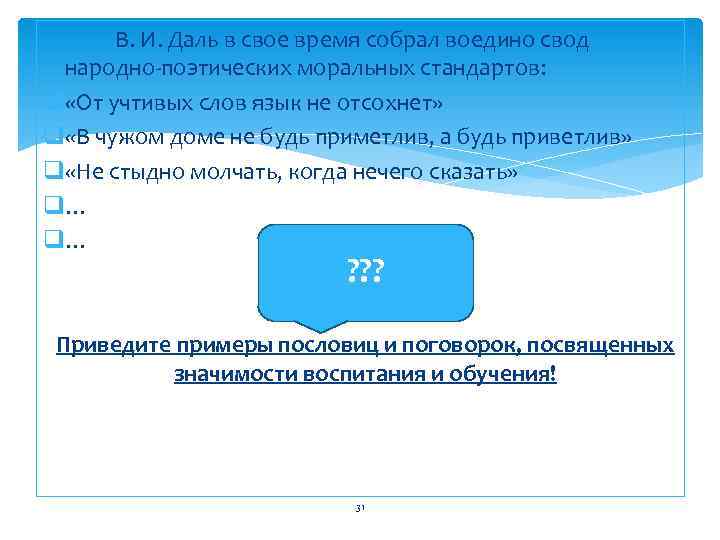 В. И. Даль в свое время собрал воедино свод народно-поэтических моральных стандартов:

«От учтивых слов язык не отсохнет»

«В чужом доме не будь приметлив, а будь приветлив»

«Не стыдно молчать, когда нечего сказать»

…

…

???

Приведите примеры пословиц и поговорок, посвященных значимости воспитания и обучения!

31